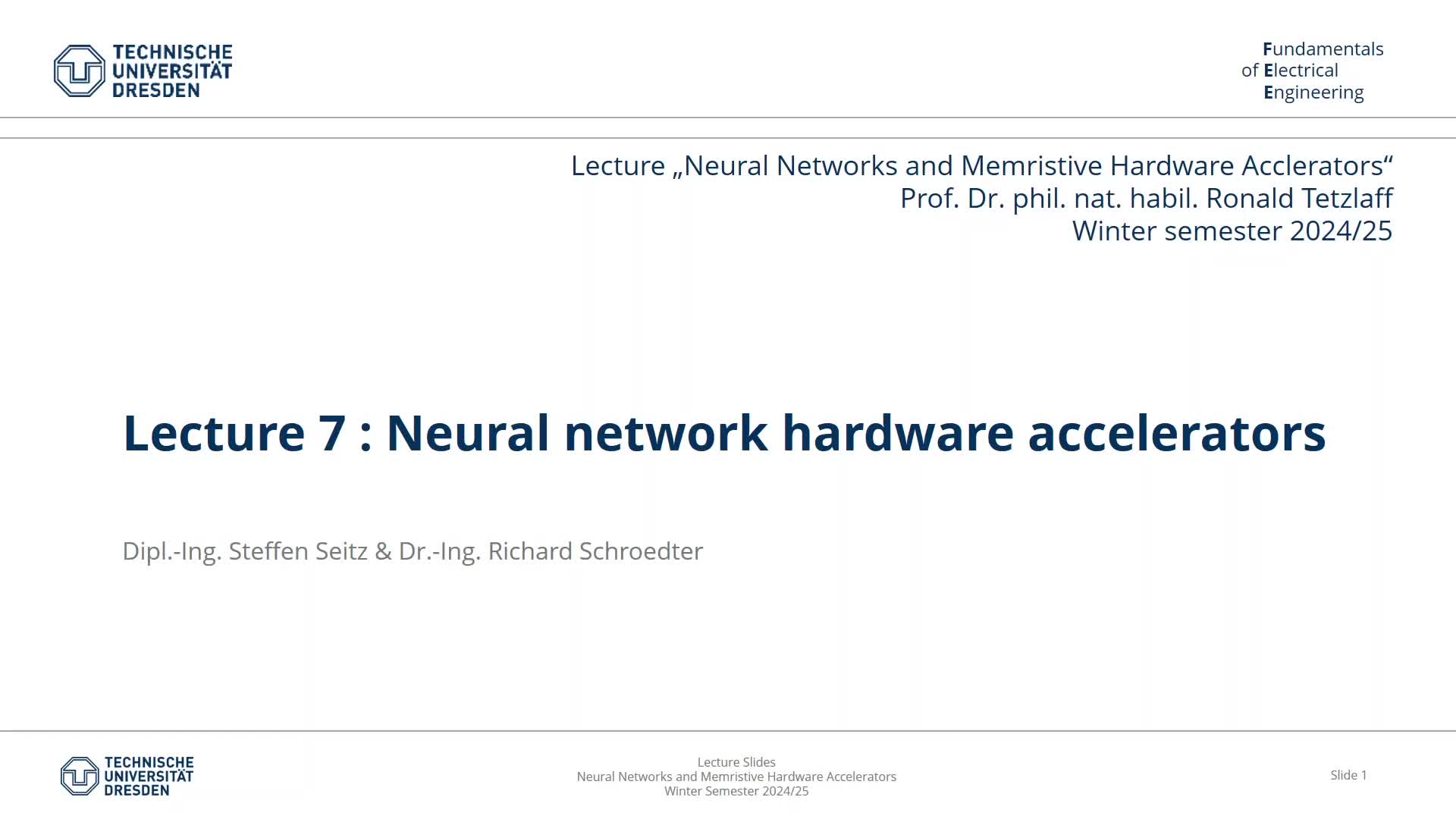 TECHNISCHE UNIVERSITÄT DRESDEN

Fundamentals of Electrical Engineering

Lecture „Neural Networks and Memristive Hardware Acclerators“
Prof. Dr. phil. nat. habil. Ronald Tetzlaff
Winter semester 2024/25

Lecture 7 : Neural network hardware accelerators

Dipl.-Ing. Steffen Seitz & Dr.-Ing. Richard Schroedter

TECHNISCHE UNIVERSITÄT DRESDEN

Lecture Slides
Neural Networks and Memristive Hardware Accelerators
Winter Semester 2024/25

Slide 1